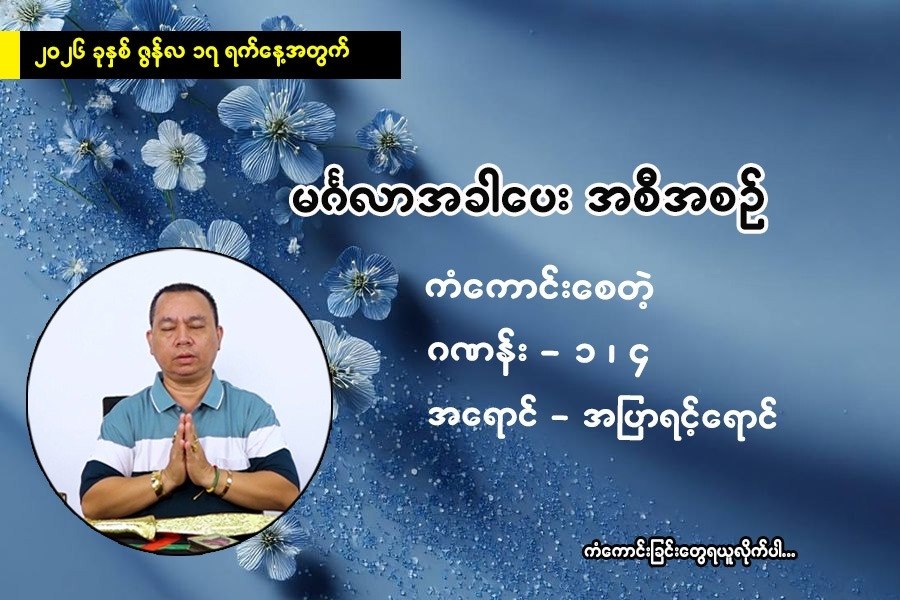 ၂၀၂၆ ခုနှစ် ဇွန်လ ၁၇ ရက်နေ့အတွက်

မင်္ဂလာအခါပေး အစီအစဉ်

ကံကောင်းစေတဲ့

ဂဏန်း – ၁ ၊ ၄

အရောင် – အပြာရင့်ရောင်

ကံကောင်းခြင်းတွေရယူလိုက်ပါ...